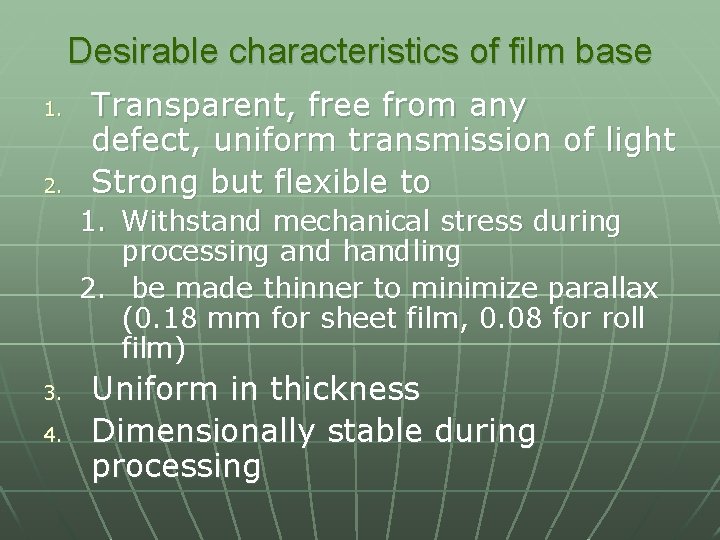 Desirable characteristics of film base

1. Transparent, free from any defect, uniform transmission of light
2. Strong but flexible to
   1. Withstand mechanical stress during processing and handling
   2. be made thinner to minimize parallax (0.18 mm for sheet film, 0.08 for roll film)
3. Uniform in thickness
4. Dimensionally stable during processing